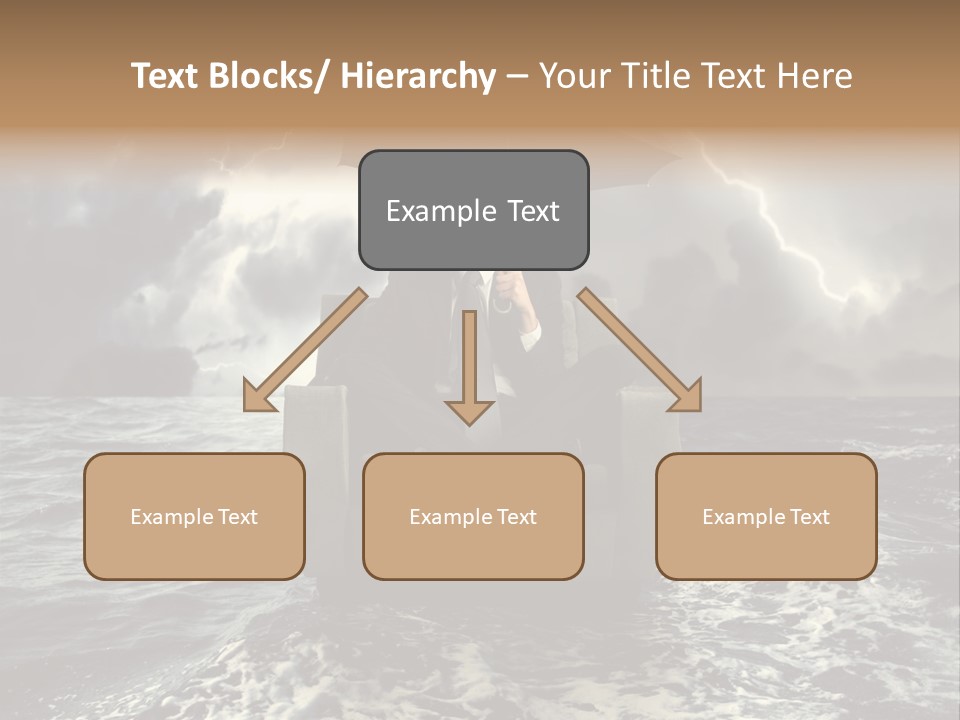 Text Blocks/ Hierarchy – Your Title Text Here

Example Text

Example Text

Example Text

Example Text